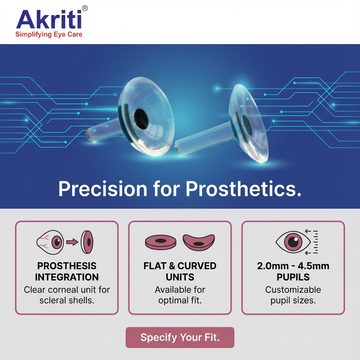 Akriti®
Simplifying Eye Care

Precision for Prosthetics.

PROSTHESIS INTEGRATION
Clear corneal unit for scleral shells.

FLAT & CURVED UNITS
Available for optimal fit.

2.0mm - 4.5mm PUPILS
Customizable pupil sizes.

Specify Your Fit.